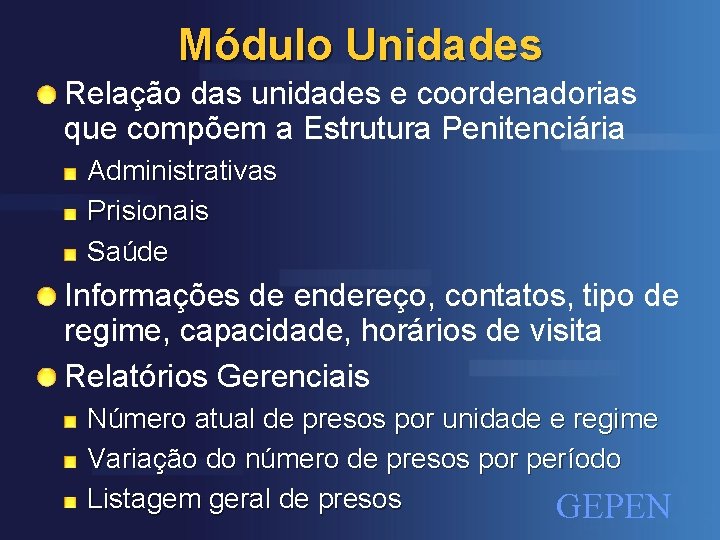 Módulo Unidades

Relação das unidades e coordenadorias que compõem a Estrutura Penitenciária

Administrativas

Prisionais

Saúde

Informações de endereço, contatos, tipo de regime, capacidade, horários de visita

Relatórios Gerenciais

Número atual de presos por unidade e regime

Variação do número de presos por período

Listagem geral de presos

GEPEN